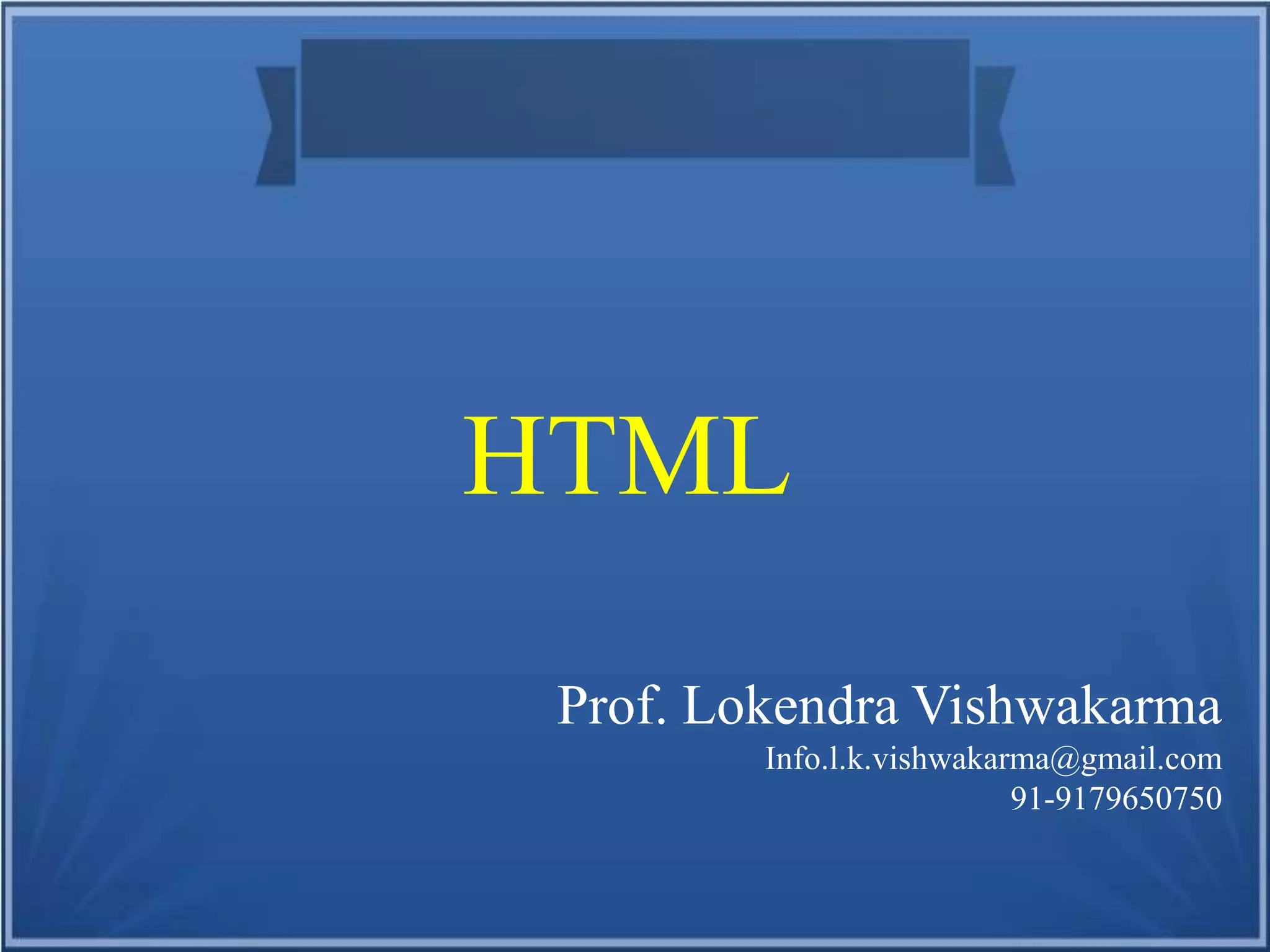 HTML

Prof. Lokendra Vishwakarma
Info.l.k.vishwakarma@gmail.com
91-9179650750